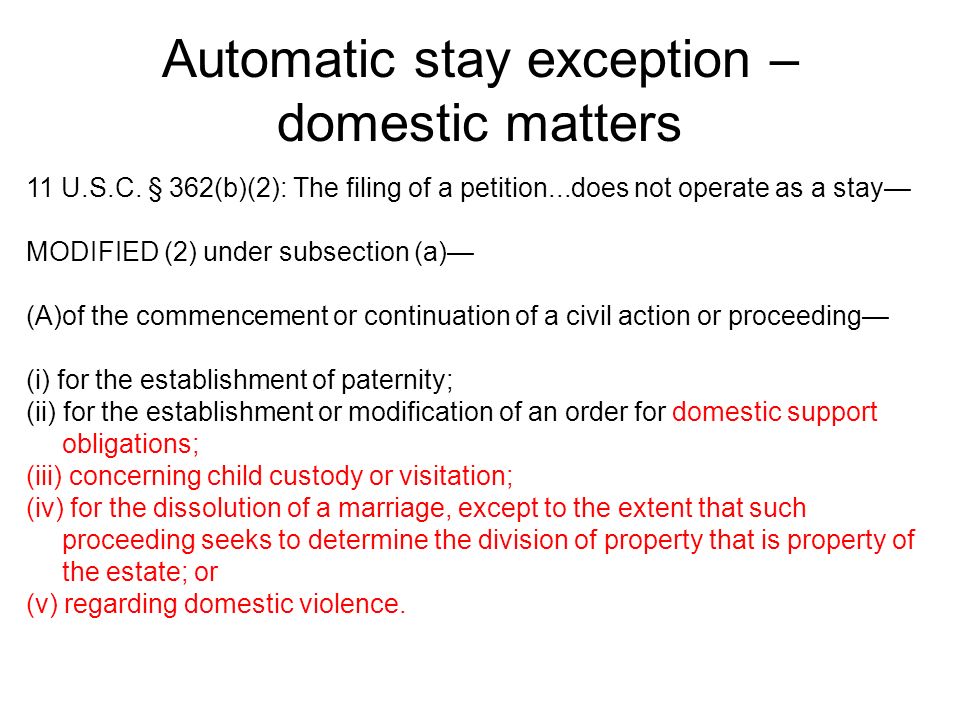 Automatic stay exception – domestic matters

11 U.S.C. § 362(b)(2): The filing of a petition…does not operate as a stay—

MODIFIED (2) under subsection (a)—

(A)of the commencement or continuation of a civil action or proceeding—

(i) for the establishment of paternity;
(ii) for the establishment or modification of an order for domestic support obligations;
(iii) concerning child custody or visitation;
(iv) for the dissolution of a marriage, except to the extent that such proceeding seeks to determine the division of property that is property of the estate; or
(v) regarding domestic violence.